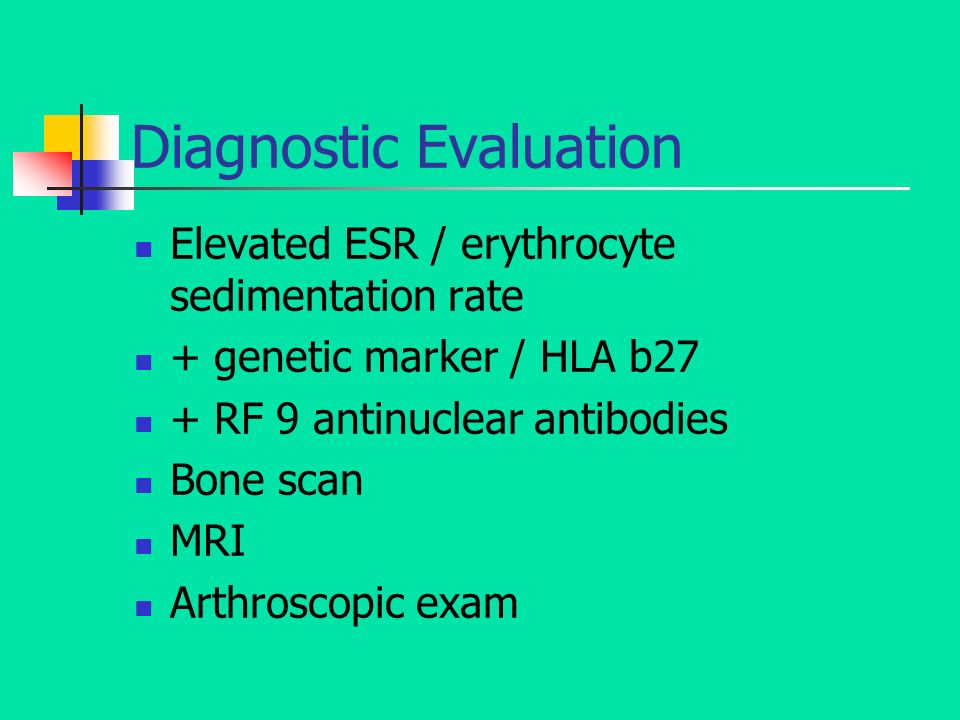 Diagnostic Evaluation

- Elevated ESR / erythrocyte sedimentation rate
- + genetic marker / HLA b27
- + RF 9 antinuclear antibodies
- Bone scan
- MRI
- Arthroscopic exam